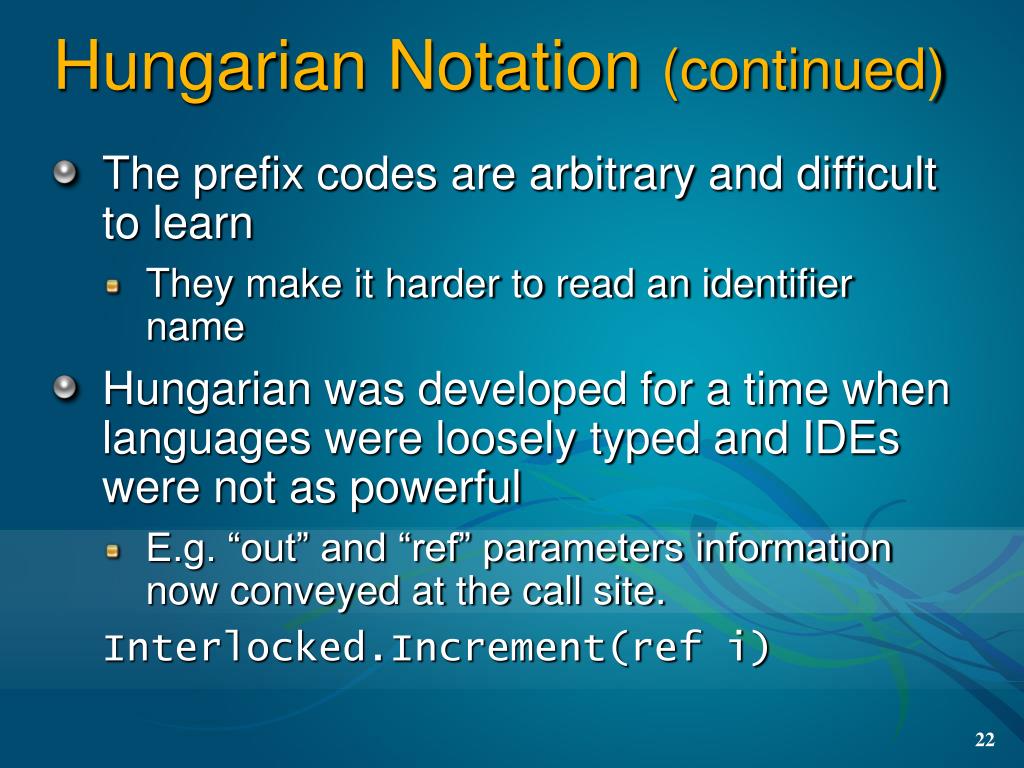 Hungarian Notation (continued)

The prefix codes are arbitrary and difficult to learn

They make it harder to read an identifier name

Hungarian was developed for a time when languages were loosely typed and IDEs were not as powerful

E.g. “out” and “ref” parameters information now conveyed at the call site.

Interlocked.Increment(ref i)

22